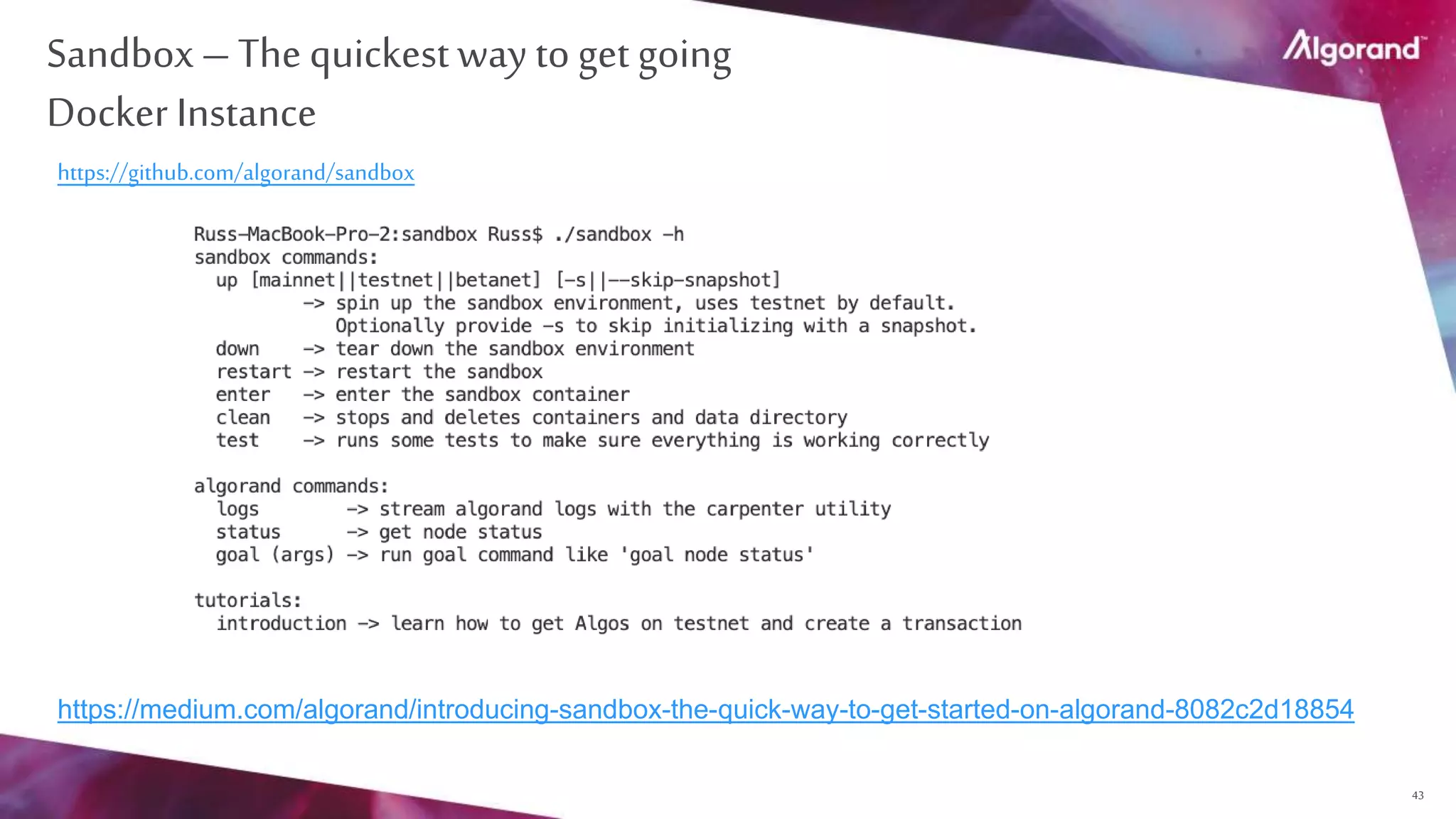 Sandbox – The quickest way to get going

Docker Instance

Algorand

https://github.com/algorand/sandbox

Russ-MacBook-Pro-2:sandbox Russ$ ./sandbox -h
sandbox commands:
  up [mainnet||testnet||betanet] [-s||--skip-snapshot]
          -> spin up the sandbox environment, uses testnet by default.
             Optionally provide -s to skip initializing with a snapshot.
  down    -> tear down the sandbox environment
  restart -> restart the sandbox
  enter   -> enter the sandbox container
  clean   -> stops and deletes containers and data directory
  test    -> runs some tests to make sure everything is working correctly

algorand commands:
  logs        -> stream algorand logs with the carpenter utility
  status      -> get node status
  goal (args) -> run goal command like 'goal node status'

tutorials:
  introduction -> learn how to get Algos on testnet and create a transaction

https://medium.com/algorand/introducing-sandbox-the-quick-way-to-get-started-on-algorand-8082c2d18854

43